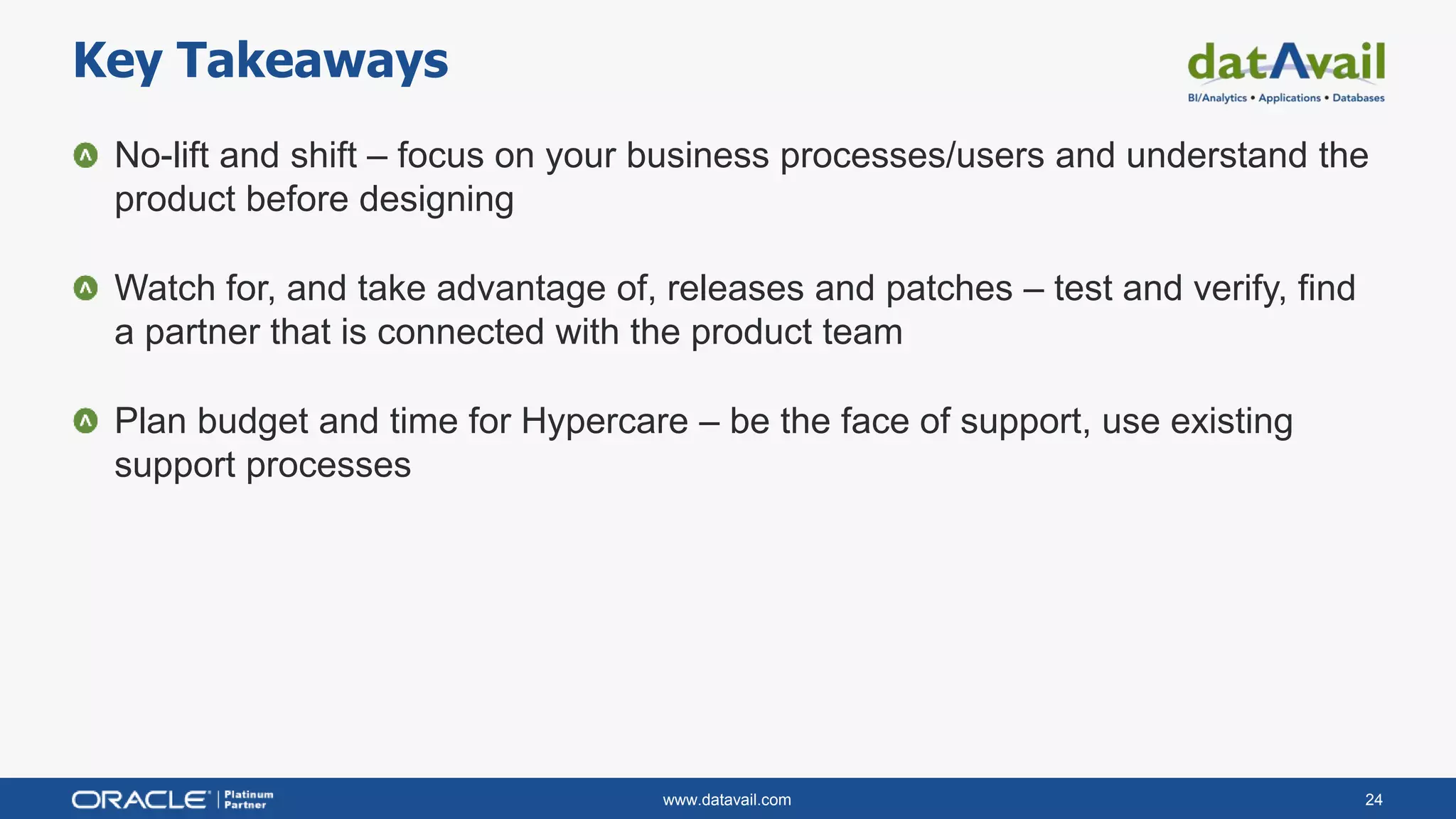 Key Takeaways

datAvail
BI/Analytics • Applications • Databases

No-lift and shift – focus on your business processes/users and understand the product before designing

Watch for, and take advantage of, releases and patches – test and verify, find a partner that is connected with the product team

Plan budget and time for Hypercare – be the face of support, use existing support processes

ORACLE | Platinum Partner

www.datavail.com

24